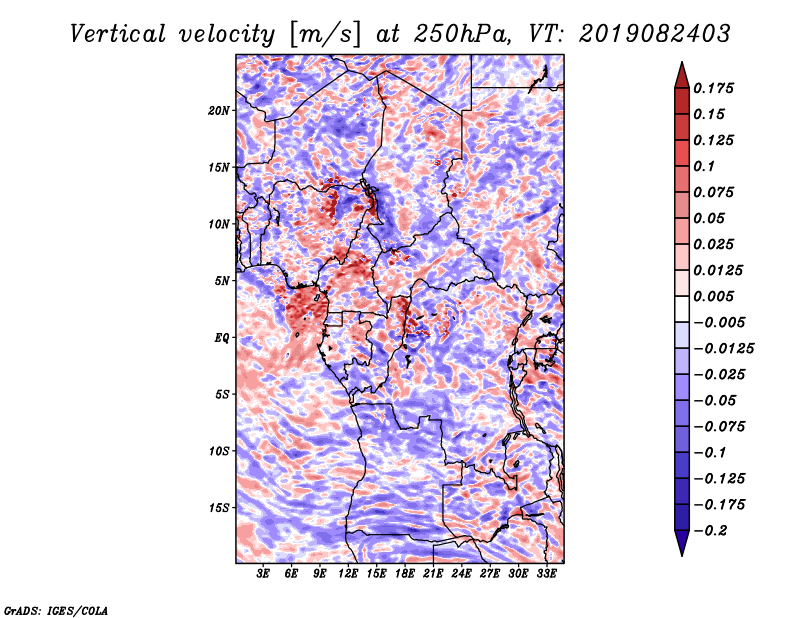 Vertical velocity [m/s] at 250hPa, VT: 2019082403

20N
15N
10N
5N
EQ
5S
10S
15S

3E 6E 9E 12E 15E 18E 21E 24E 27E 30E 33E

0.175
0.15
0.125
0.1
0.075
0.05
0.025
0.0125
0.005
−0.005
−0.0125
−0.025
−0.05
−0.075
−0.1
−0.125
−0.175
−0.2

GrADS: IGES/COLA